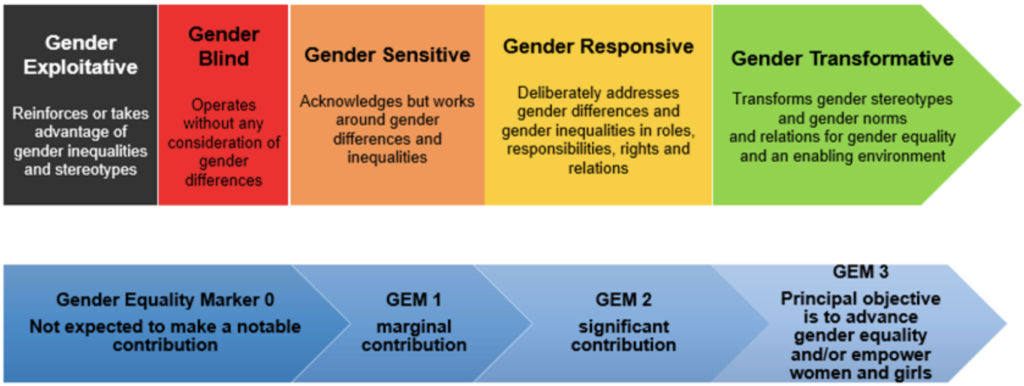 Gender Exploitative

Reinforces or takes advantage of gender inequalities and stereotypes

Gender Blind

Operates without any consideration of gender differences

Gender Sensitive

Acknowledges but works around gender differences and inequalities

Gender Responsive

Deliberately addresses gender differences and gender inequalities in roles, responsibilities, rights and relations

Gender Transformative

Transforms gender stereotypes and gender norms and relations for gender equality and an enabling environment

Gender Equality Marker 0

Not expected to make a notable contribution

GEM 1

marginal contribution

GEM 2

significant contribution

GEM 3

Principal objective is to advance gender equality and/or empower women and girls